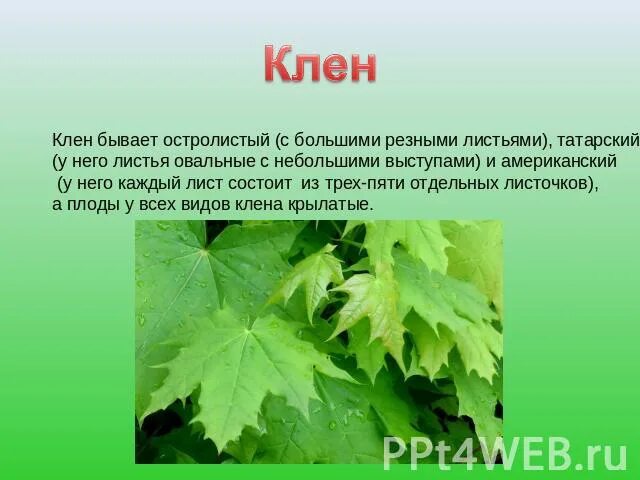 Клен

Клен бывает остролистый (с большими резными листьями), татарский (у него листья овальные с небольшими выступами) и американский (у него каждый лист состоит из трех-пяти отдельных листочков), а плоды у всех видов клена крылатые.

PPt4WEB.ru